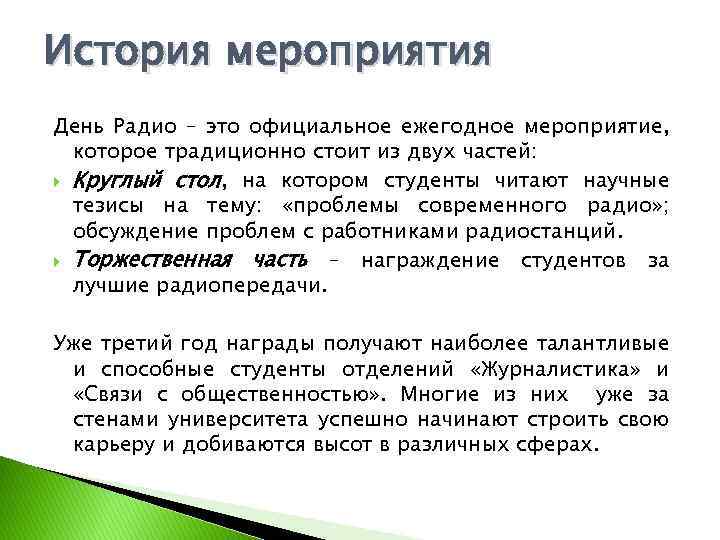 История мероприятия

День Радио – это официальное ежегодное мероприятие, которое традиционно стоит из двух частей:

Круглый стол, на котором студенты читают научные тезисы на тему: «проблемы современного радио»; обсуждение проблем с работниками радиостанций.

Торжественная часть – награждение студентов за лучшие радиопередачи.

Уже третий год награды получают наиболее талантливые и способные студенты отделений «Журналистика» и «Связи с общественностью». Многие из них уже за стенами университета успешно начинают строить свою карьеру и добиваются высот в различных сферах.